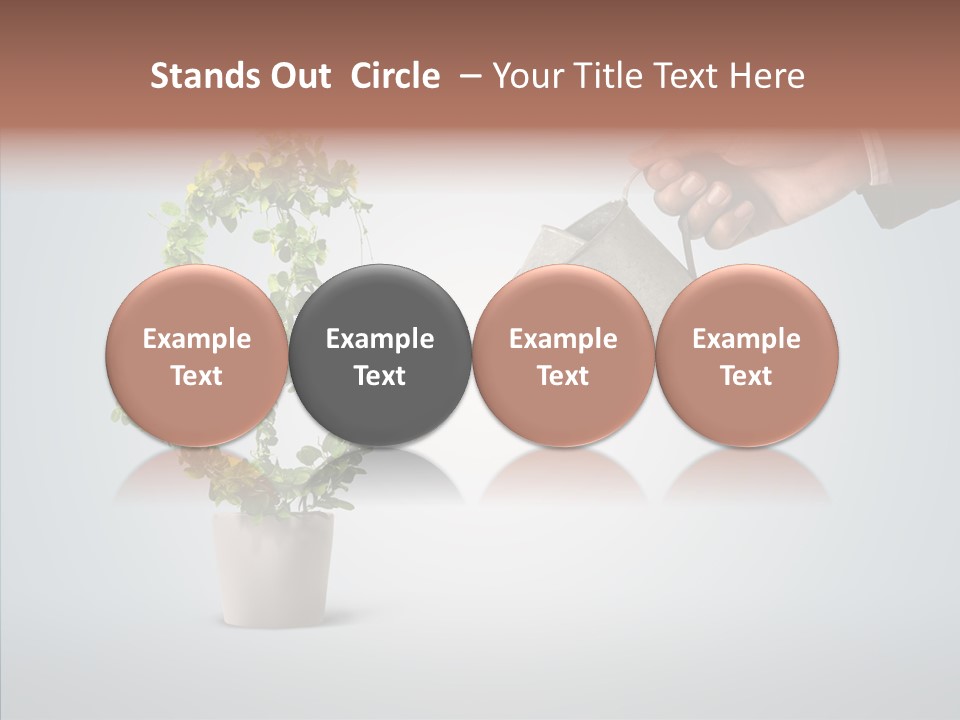 Stands Out Circle – Your Title Text Here

Example Text

Example Text

Example Text

Example Text